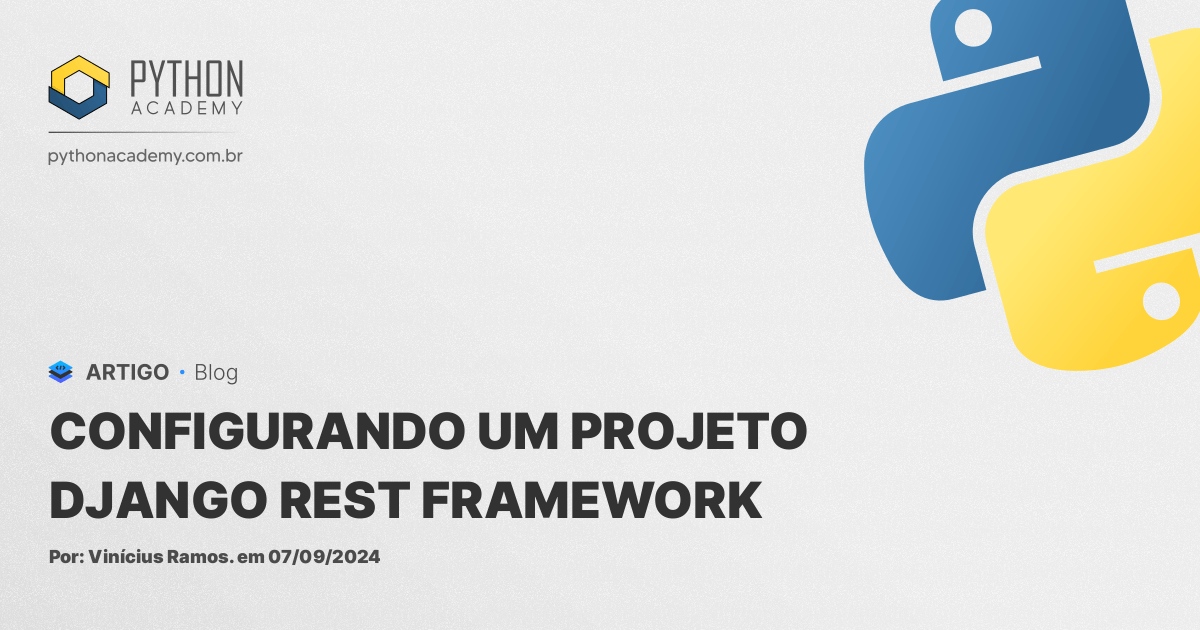 PYTHON
ACADEMY

pythonacademy.com.br

ARTIGO • Blog

CONFIGURANDO UM PROJETO DJANGO REST FRAMEWORK

Por: Vinícius Ramos. em 07/09/2024